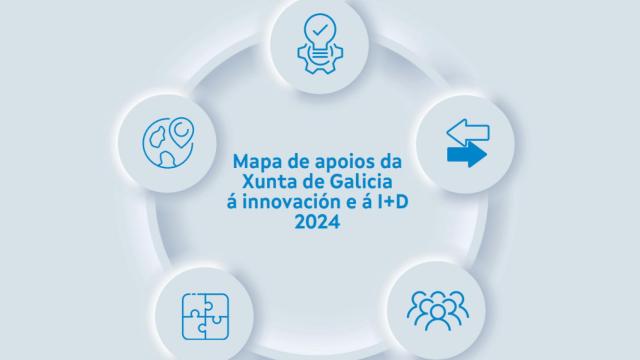 Mapa de apoios da Xunta de Galicia á innovación e á I+D 2024